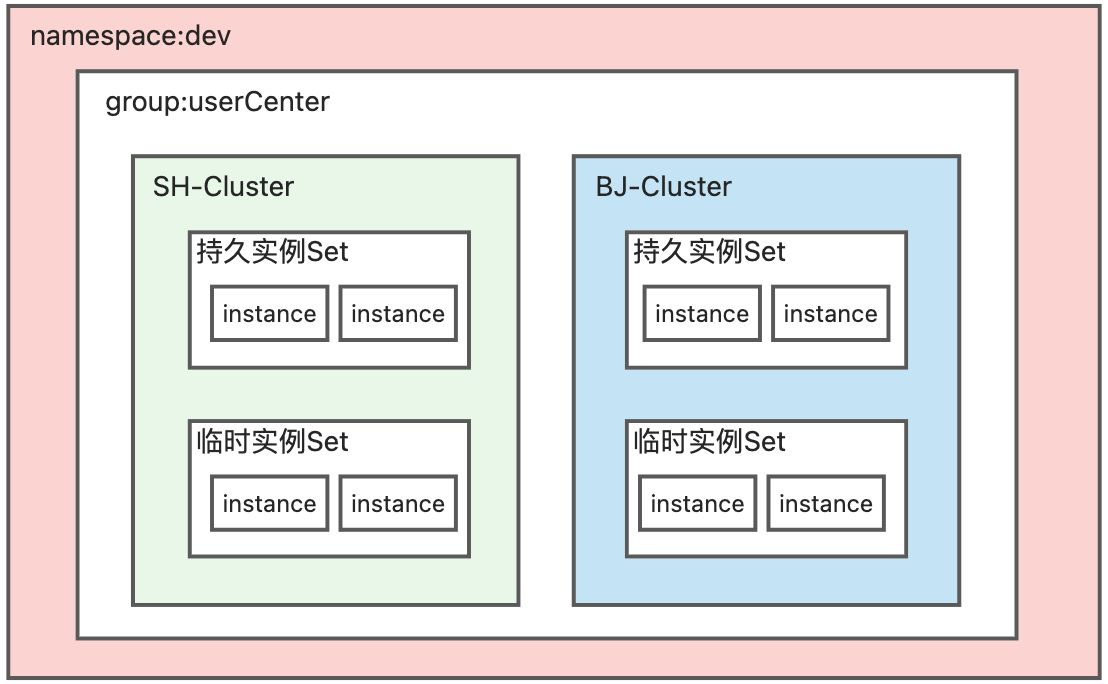 namespace:dev

group:userCenter

SH-Cluster

持久实例Set

instance instance

临时实例Set

instance instance

BJ-Cluster

持久实例Set

instance instance

临时实例Set

instance instance